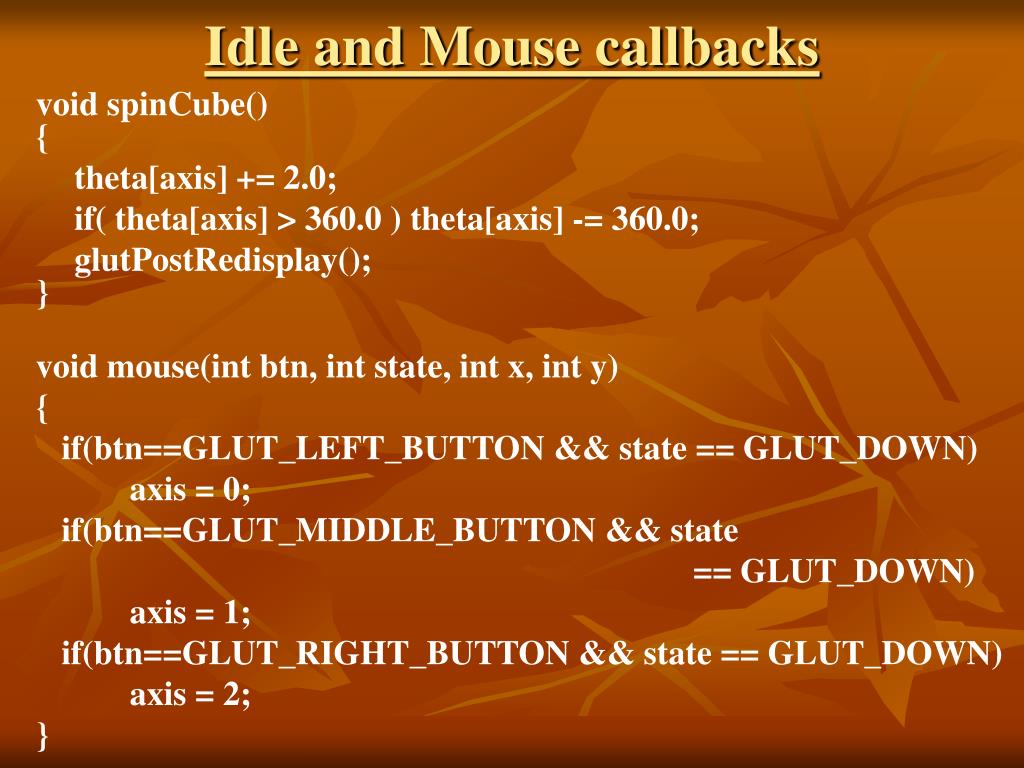 Idle and Mouse callbacks

void spinCube()
{
theta[axis] += 2.0;
if( theta[axis] > 360.0 ) theta[axis] -= 360.0;
glutPostRedisplay();
}

void mouse(int btn, int state, int x, int y)
{
if(btn==GLUT_LEFT_BUTTON && state == GLUT_DOWN)
axis = 0;
if(btn==GLUT_MIDDLE_BUTTON && state
== GLUT_DOWN)
axis = 1;
if(btn==GLUT_RIGHT_BUTTON && state == GLUT_DOWN)
axis = 2;
}